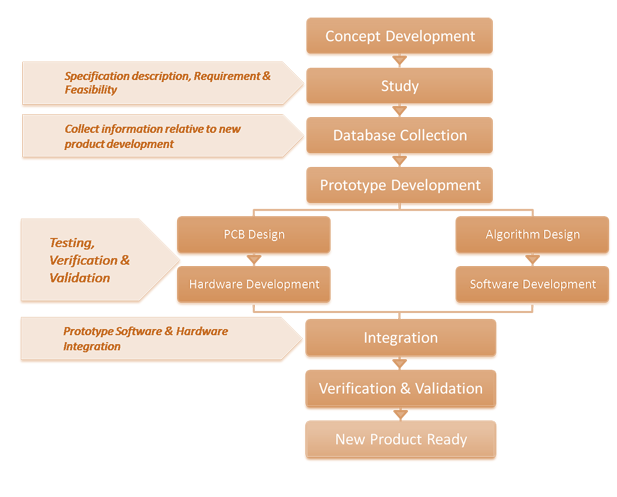 Concept Development

Specification description, Requirement & Feasibility

Study

Collect information relative to new product development

Database Collection

Prototype Development

Testing, Verification & Validation

PCB Design

Hardware Development

Algorithm Design

Software Development

Prototype Software & Hardware Integration

Integration

Verification & Validation

New Product Ready